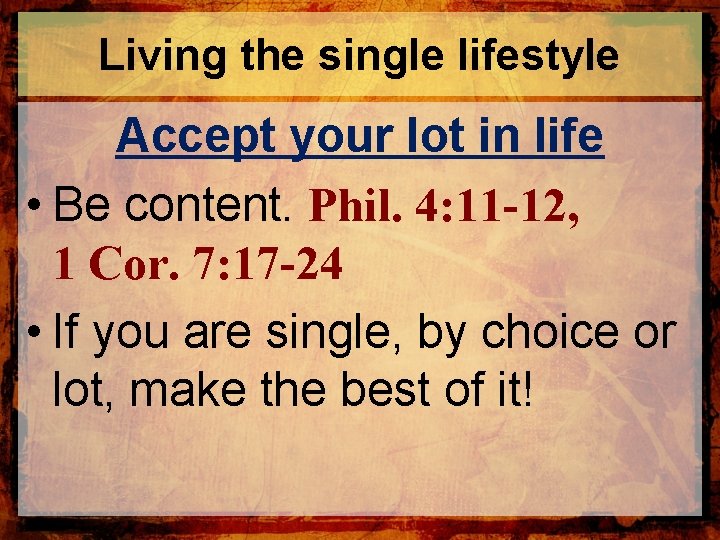 Living the single lifestyle

Accept your lot in life

• Be content. Phil. 4:11-12, 1 Cor. 7:17-24

• If you are single, by choice or lot, make the best of it!